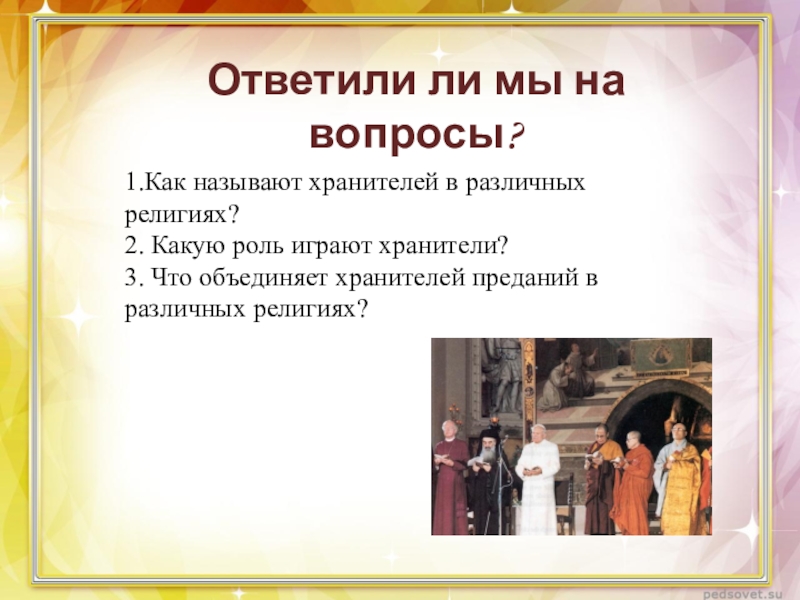 Ответили ли мы на вопросы?

1.Как называют хранителей в различных религиях?
2. Какую роль играют хранители?
3. Что объединяет хранителей преданий в различных религиях?

pedsovet.su